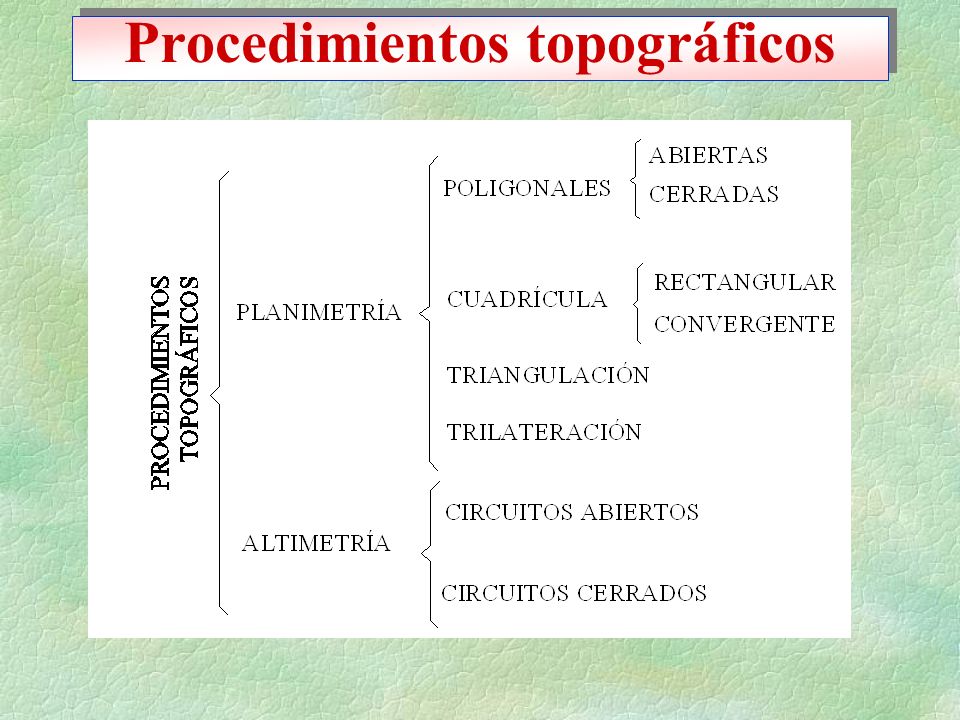 Procedimientos topográficos

PROCEDIMIENTOS TOPOGRÁFICOS

PLANIMETRÍA

POLIGONALES

ABIERTAS

CERRADAS

CUADRÍCULA

RECTANGULAR

CONVERGENTE

TRIANGULACIÓN

TRILATERACIÓN

ALTIMETRÍA

CIRCUITOS ABIERTOS

CIRCUITOS CERRADOS